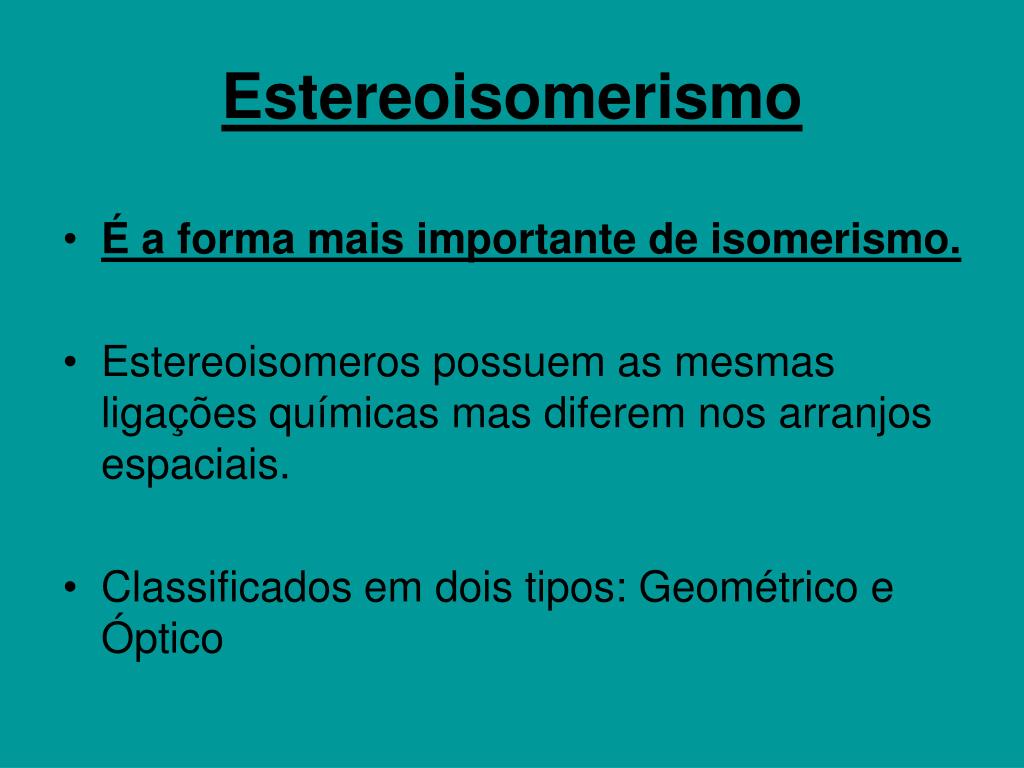 Estereoisomerismo

• É a forma mais importante de isomerismo.

• Estereoisomeros possuem as mesmas ligações químicas mas diferem nos arranjos espaciais.

• Classificados em dois tipos: Geométrico e Óptico